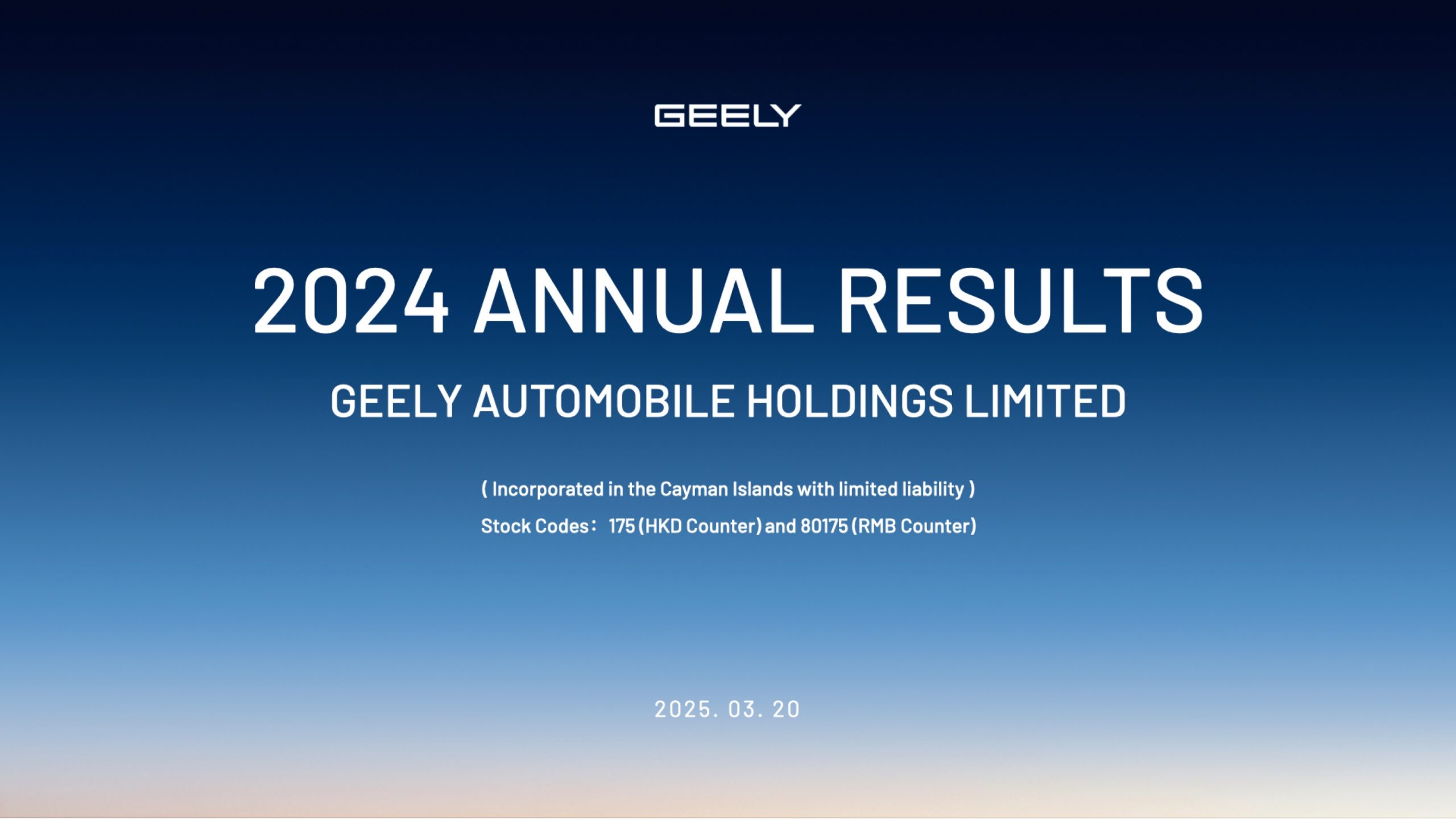 GEELY

2024 ANNUAL RESULTS

GEELY AUTOMOBILE HOLDINGS LIMITED

( Incorporated in the Cayman Islands with limited liability )

Stock Codes： 175 (HKD Counter) and 80175 (RMB Counter)

2025. 03. 20